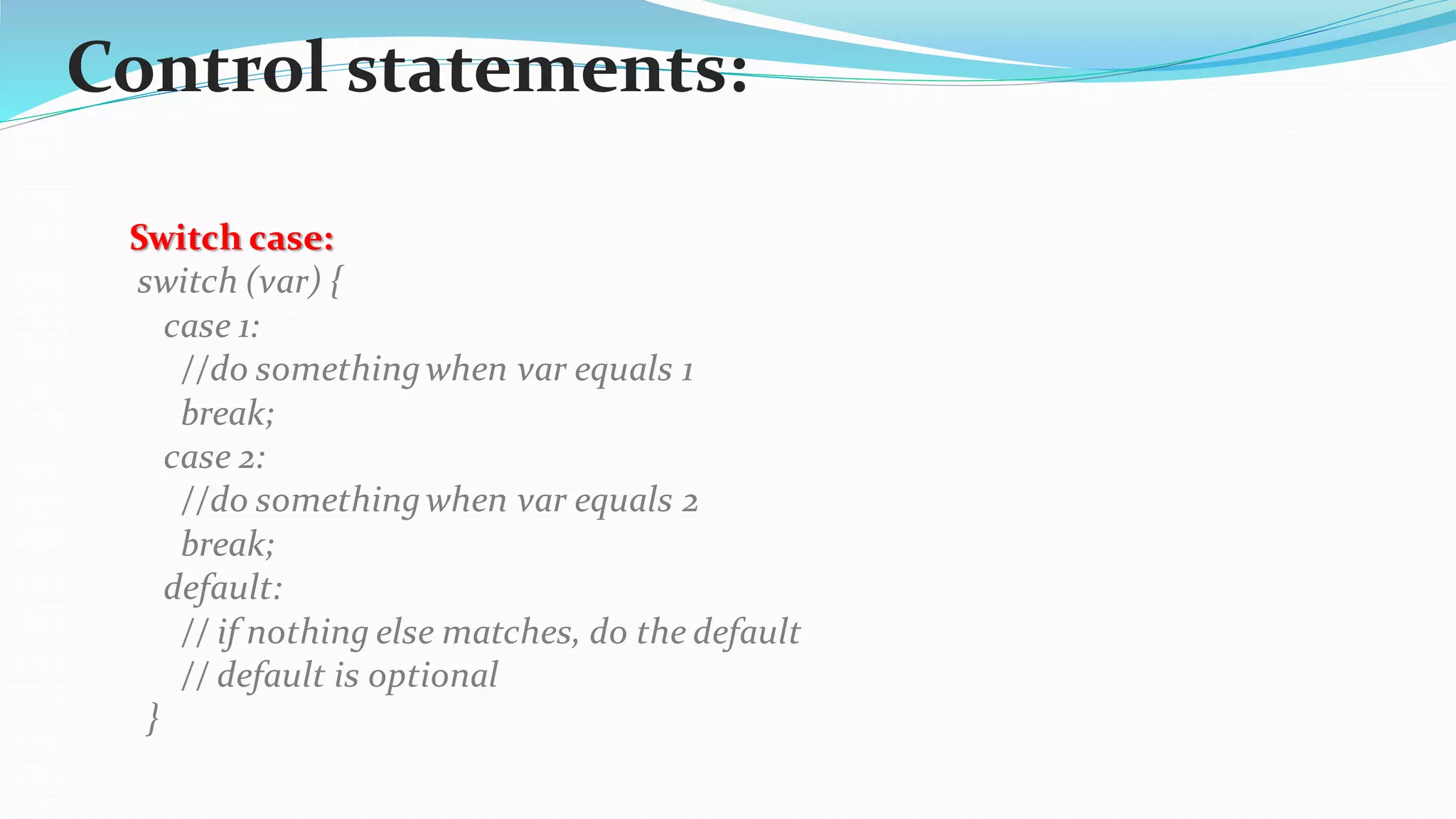 Control statements:

Switch case:
switch (var) {
case 1:
//do something when var equals 1
break;
case 2:
//do something when var equals 2
break;
default:
// if nothing else matches, do the default
// default is optional
}